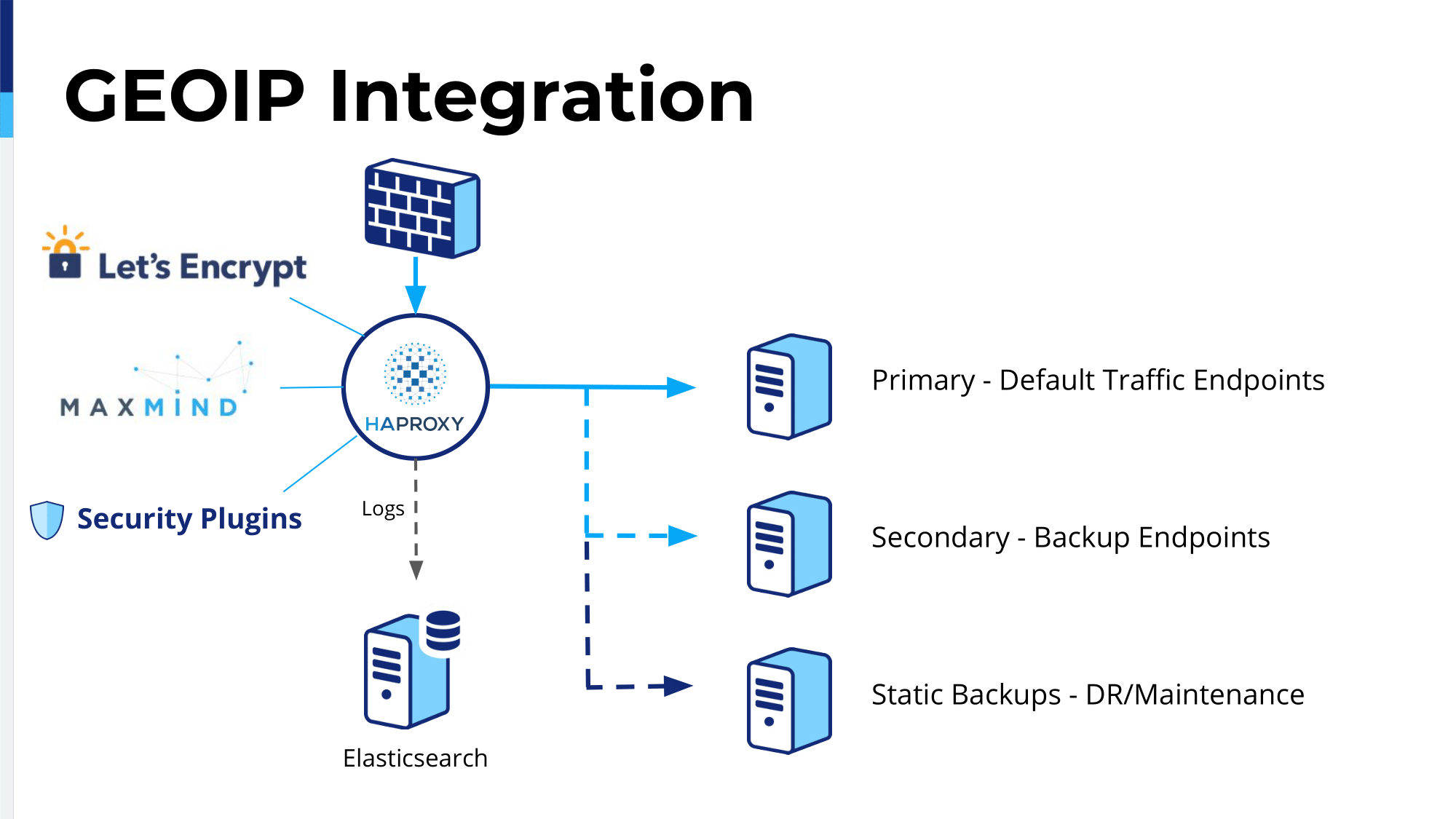 GEOIP Integration

Let's Encrypt

MAXMIND

Security Plugins

HAPROXY

Logs

Elasticsearch

Primary - Default Traffic Endpoints

Secondary - Backup Endpoints

Static Backups - DR/Maintenance